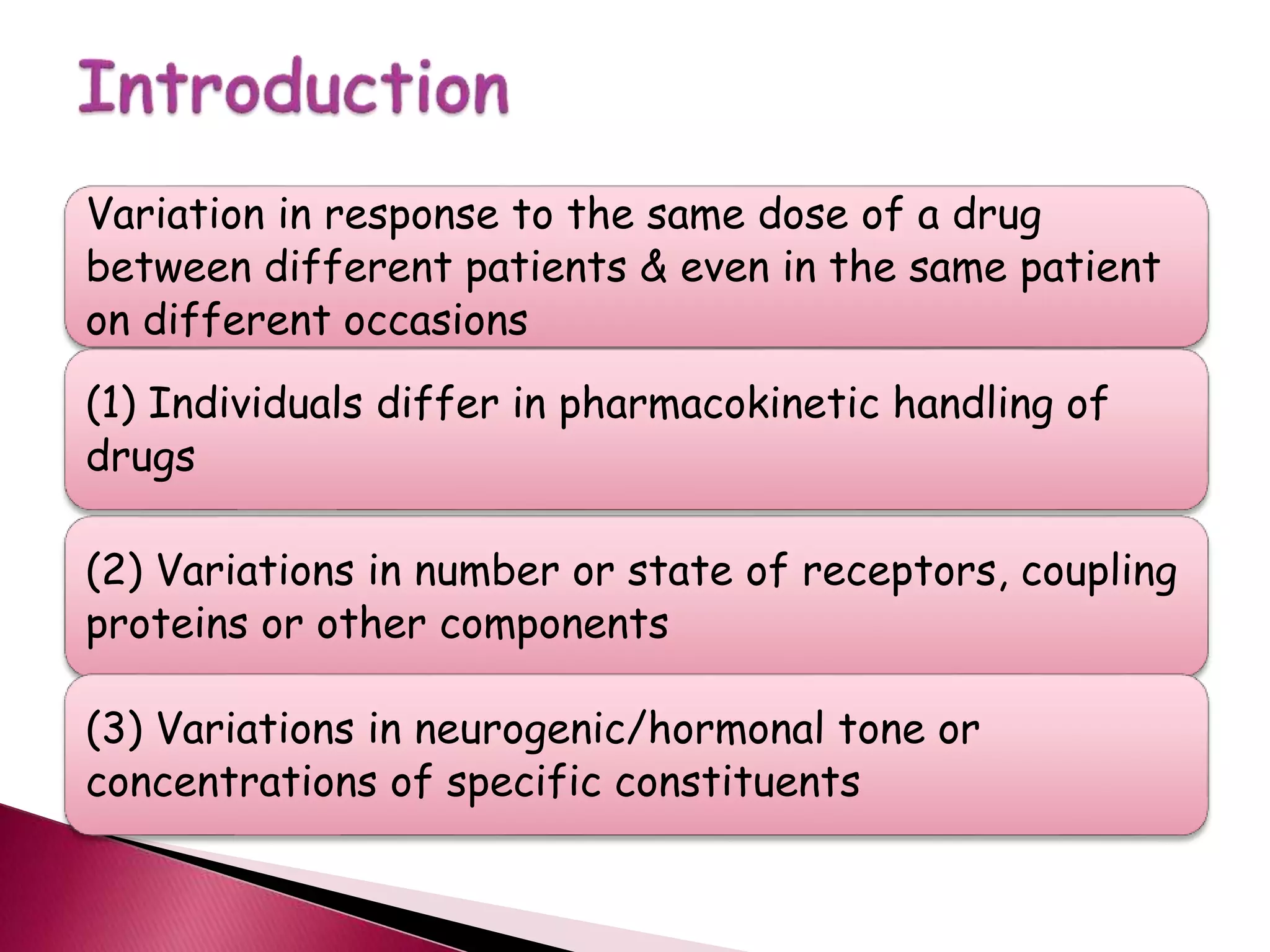 Introduction

Variation in response to the same dose of a drug between different patients & even in the same patient on different occasions

(1) Individuals differ in pharmacokinetic handling of drugs

(2) Variations in number or state of receptors, coupling proteins or other components

(3) Variations in neurogenic/hormonal tone or concentrations of specific constituents